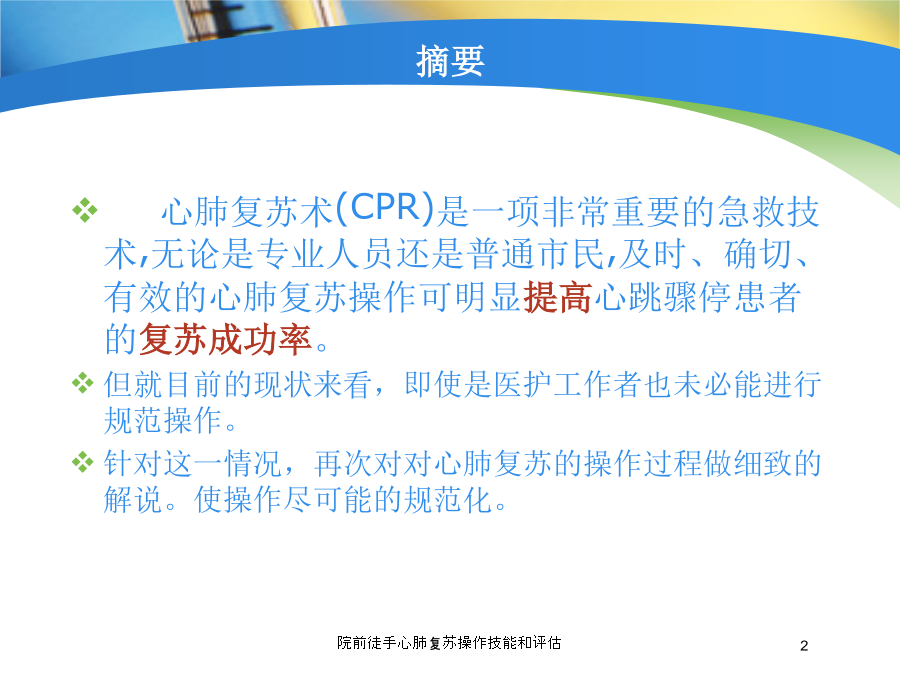 摘要

❖ 心肺复苏术(CPR)是一项非常重要的急救技术,无论是专业人员还是普通市民,及时、确切、有效的心肺复苏操作可明显提高心跳骤停患者的复苏成功率。

❖ 但就目前的现状来看，即使是医护工作者也未必能进行规范操作。

❖ 针对这一情况，再次对对心肺复苏的操作过程做细致的解说。使操作尽可能的规范化。

院前徒手心肺复苏操作技能和评估

2